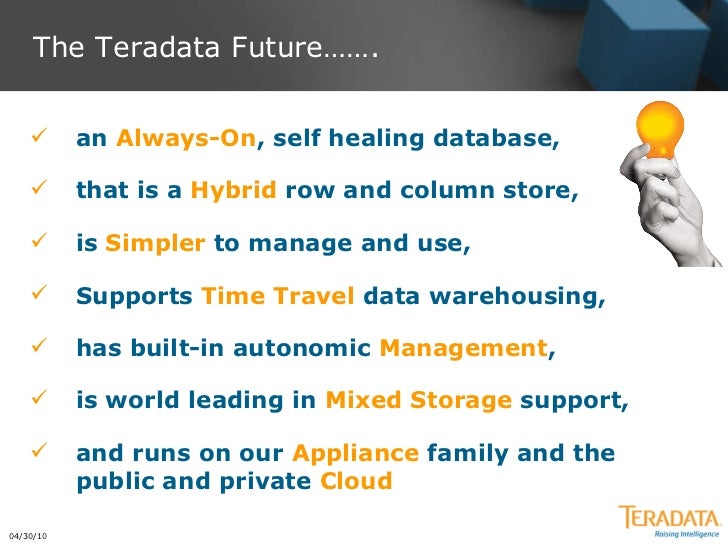 The Teradata Future…….

✓ an Always-On, self healing database,

✓ that is a Hybrid row and column store,

✓ is Simpler to manage and use,

✓ Supports Time Travel data warehousing,

✓ has built-in autonomic Management,

✓ is world leading in Mixed Storage support,

✓ and runs on our Appliance family and the public and private Cloud

04/30/10

TERADATA
Raising Intelligence